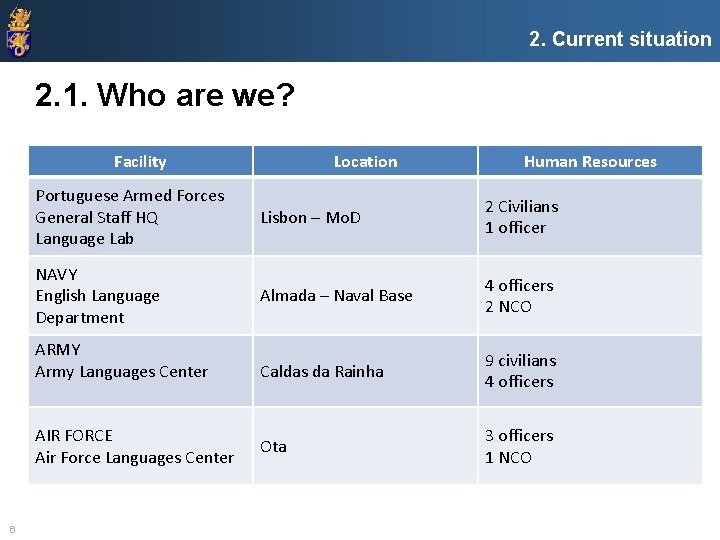 2. Current situation

2.1. Who are we?

| Facility | Location | Human Resources |
|---|---|---|
| Portuguese Armed Forces General Staff HQ Language Lab | Lisbon – MoD | 2 Civilians 1 officer |
| NAVY English Language Department | Almada – Naval Base | 4 officers 2 NCO |
| ARMY Army Languages Center | Caldas da Rainha | 9 civilians 4 officers |
| AIR FORCE Air Force Languages Center | Ota | 3 officers 1 NCO |

6